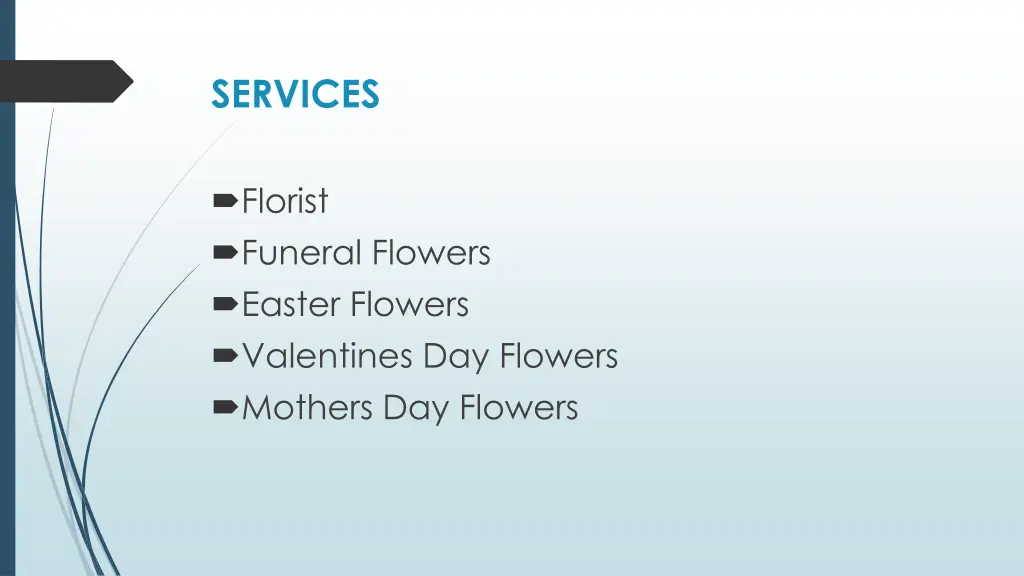 SERVICES

Florist
Funeral Flowers
Easter Flowers
Valentines Day Flowers
Mothers Day Flowers